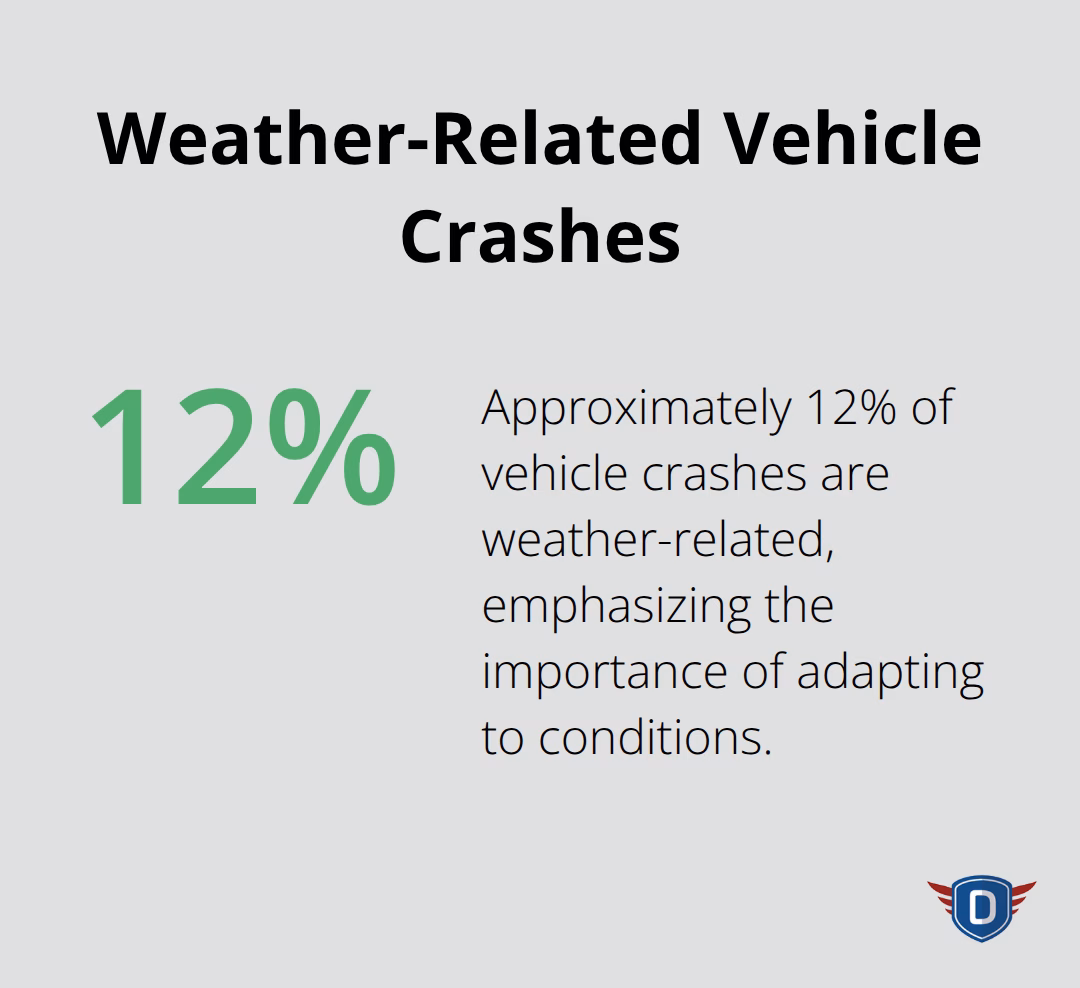 Weather-Related Vehicle Crashes

12%

Approximately 12% of vehicle crashes are weather-related, emphasizing the importance of adapting to conditions.

D